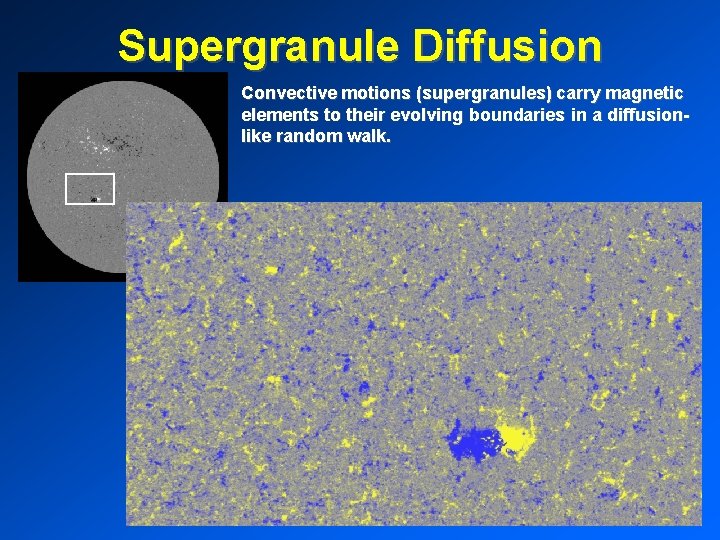 Supergranule Diffusion

Convective motions (supergranules) carry magnetic elements to their evolving boundaries in a diffusion-like random walk.